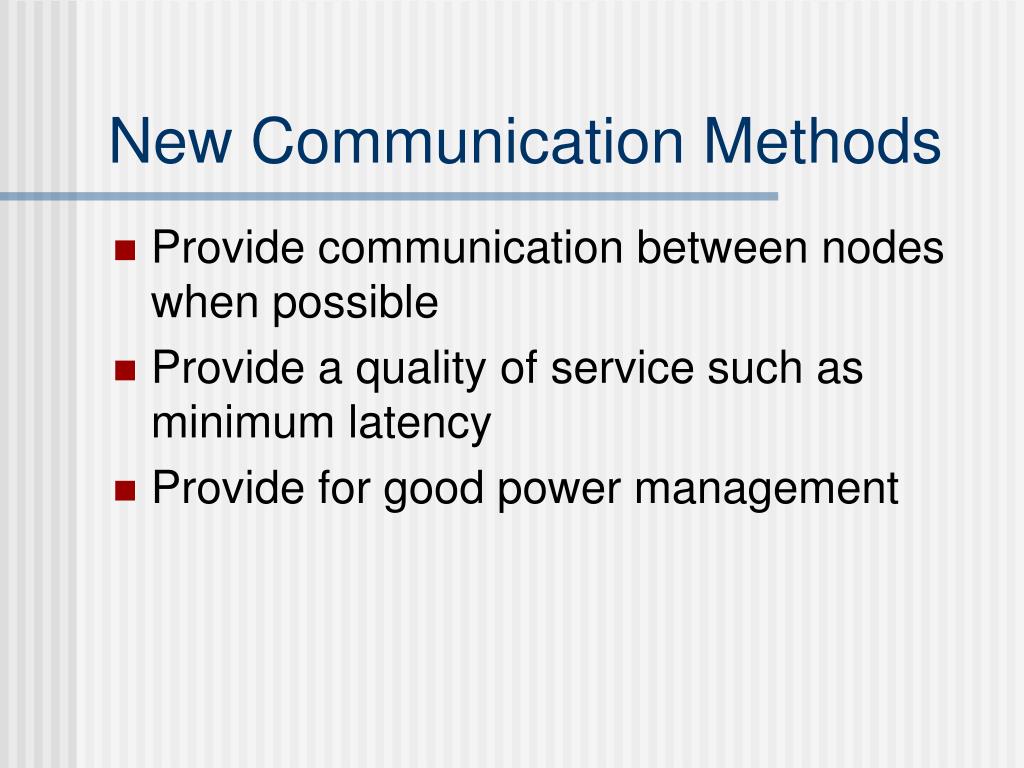 New Communication Methods

- Provide communication between nodes when possible
- Provide a quality of service such as minimum latency
- Provide for good power management